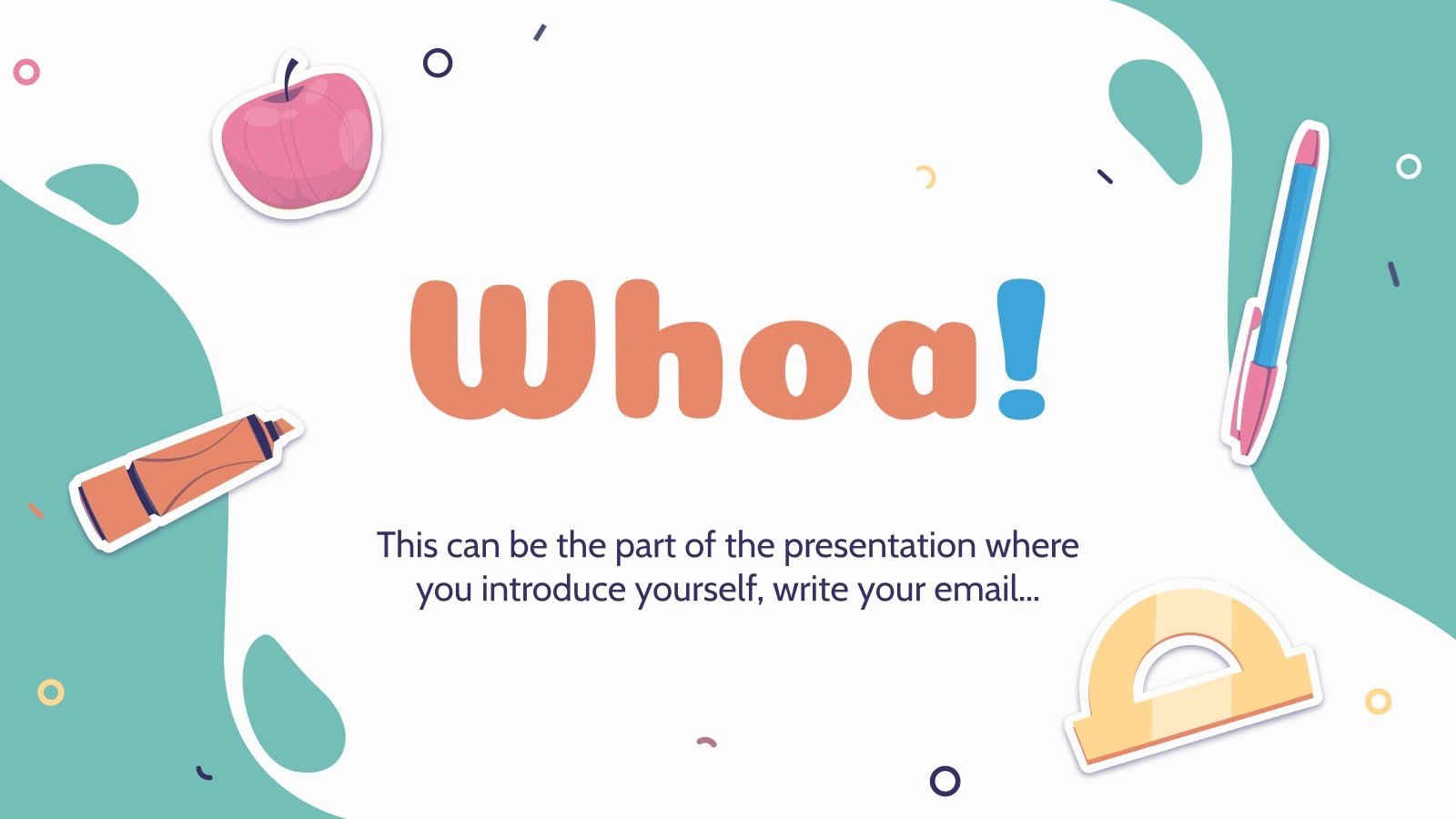 Whoa!

This can be the part of the presentation where you introduce yourself, write your email...